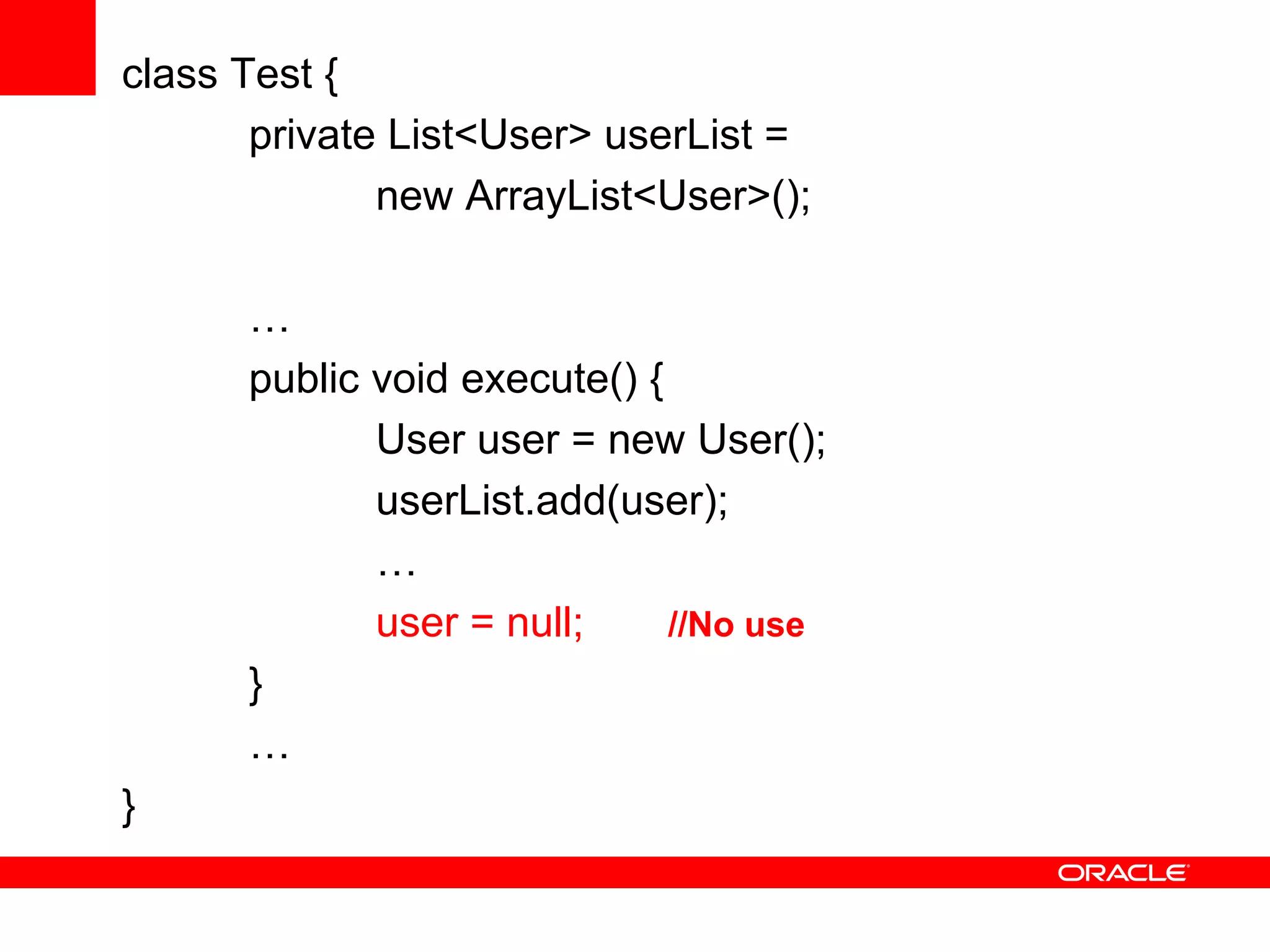 class Test {
private List<User> userList =
new ArrayList<User>();

…
public void execute() {
User user = new User();
userList.add(user);
…
user = null; //No use
}
…
}

ORACLE